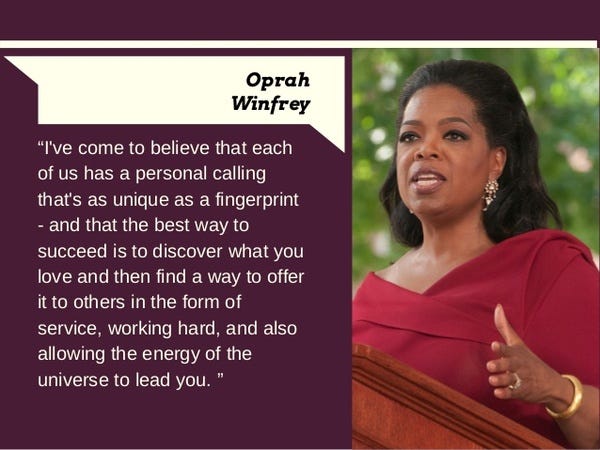 Oprah Winfrey

“I've come to believe that each of us has a personal calling that's as unique as a fingerprint - and that the best way to succeed is to discover what you love and then find a way to offer it to others in the form of service, working hard, and also allowing the energy of the universe to lead you. ”